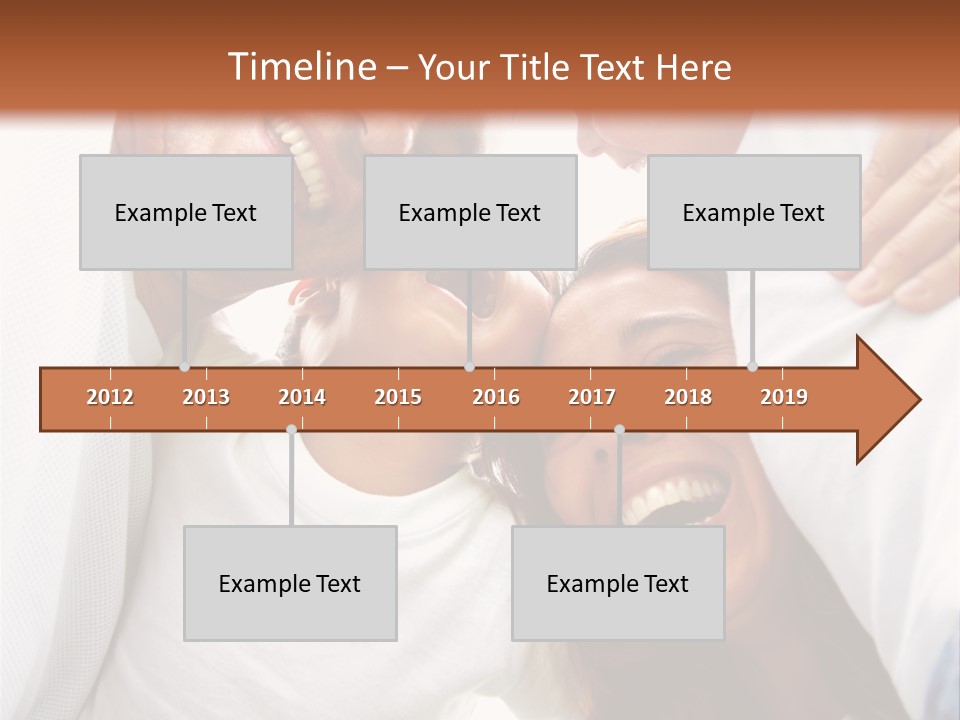 Timeline – Your Title Text Here

Example Text

Example Text

Example Text

2012 2013 2014 2015 2016 2017 2018 2019

Example Text

Example Text